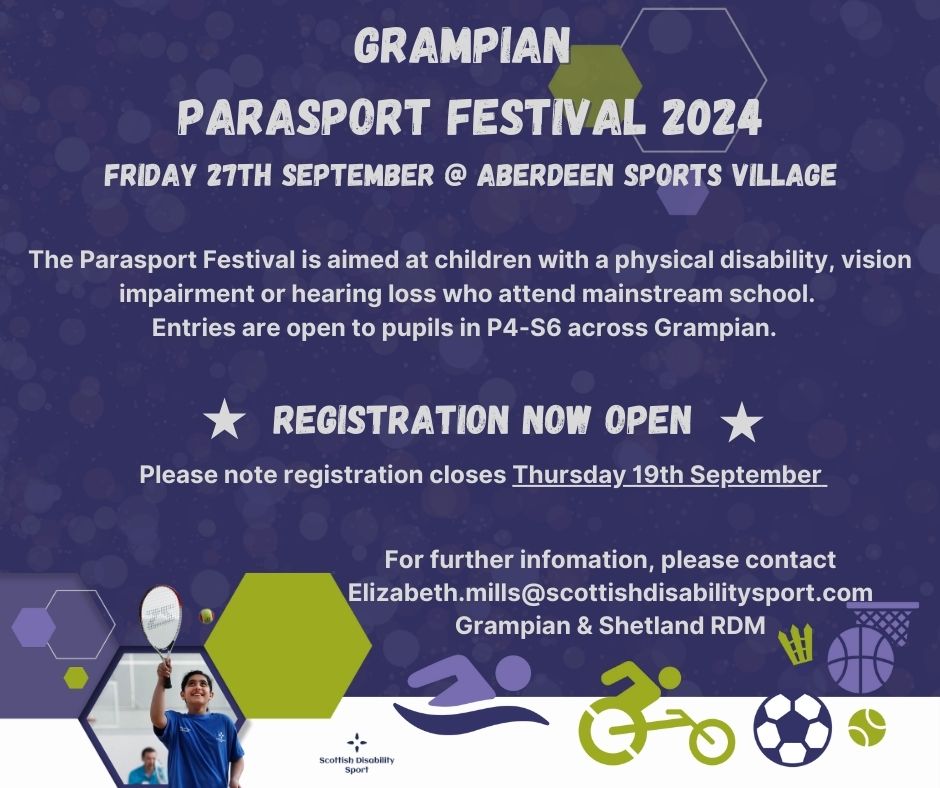 GRAMPIAN
PARASPORT FESTIVAL 2024
FRIDAY 27TH SEPTEMBER @ ABERDEEN SPORTS VILLAGE

The Parasport Festival is aimed at children with a physical disability, vision impairment or hearing loss who attend mainstream school.
Entries are open to pupils in P4-S6 across Grampian.

★ REGISTRATION NOW OPEN ★
Please note registration closes Thursday 19th September

For further infomation, please contact
Elizabeth.mills@scottishdisabilitysport.com
Grampian & Shetland RDM

Scottish Disability Sport